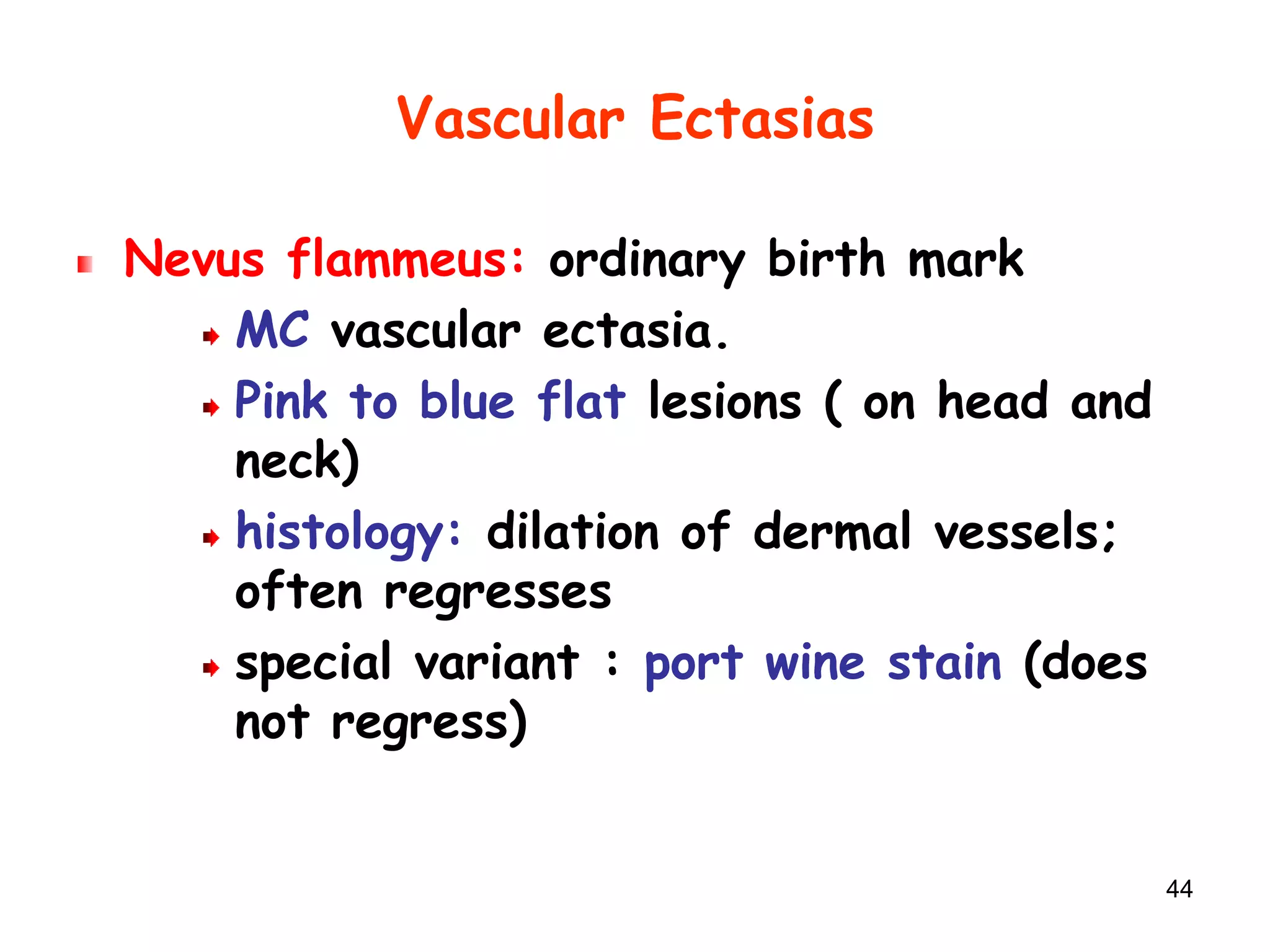 Vascular Ectasias

Nevus flammeus: ordinary birth mark

MC vascular ectasia.

Pink to blue flat lesions ( on head and neck)

histology: dilation of dermal vessels; often regresses

special variant : port wine stain (does not regress)

44